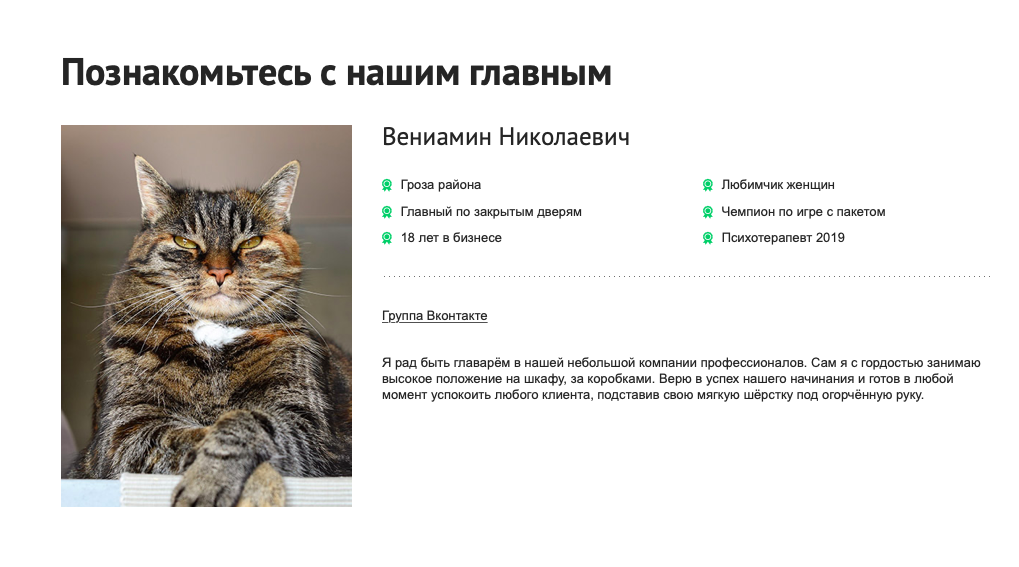 Познакомьтесь с нашим главным

Вениамин Николаевич

Гроза района

Главный по закрытым дверям

18 лет в бизнесе

Любимчик женщин

Чемпион по игре с пакетом

Психотерапевт 2019

Группа Вконтакте

Я рад быть главарём в нашей небольшой компании профессионалов. Сам я с гордостью занимаю высокое положение на шкафу, за коробками. Верю в успех нашего начинания и готов в любой момент успокоить любого клиента, подставив свою мягкую шёрстку под огорчённую руку.